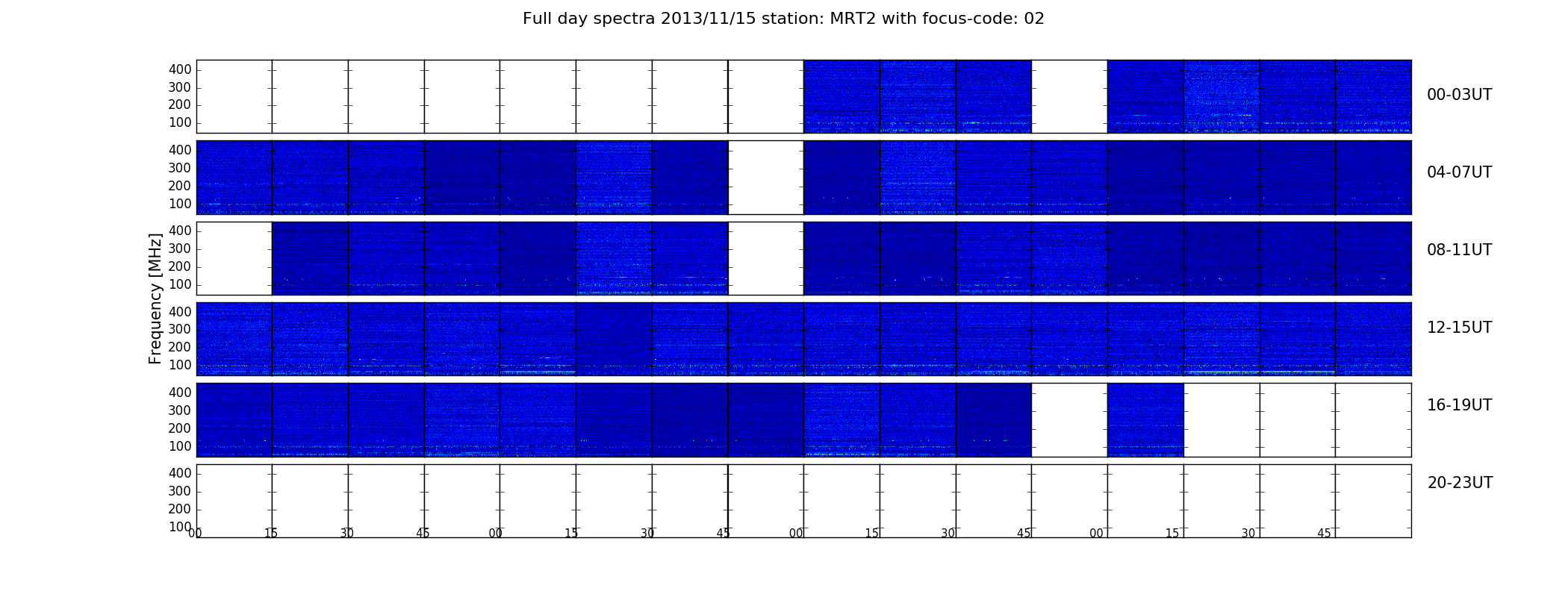 Full day spectra 2013/11/15 station: MRT2 with focus-code: 02

Frequency [MHz]

400
300
200
100

00-03UT

400
300
200
100

04-07UT

400
300
200
100

08-11UT

400
300
200
100

12-15UT

400
300
200
100

16-19UT

400
300
200
100

20-23UT

00 15 30 45 00 15 30 45 00 15 30 45 00 15 30 45